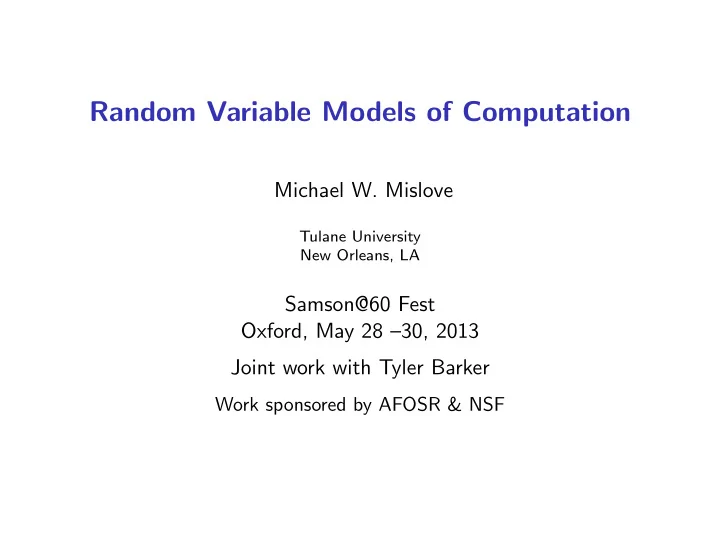 Random Variable Models of Computation

Michael W. Mislove

Tulane University
New Orleans, LA

Samson@60 Fest
Oxford, May 28 –30, 2013

Joint work with Tyler Barker

Work sponsored by AFOSR & NSF